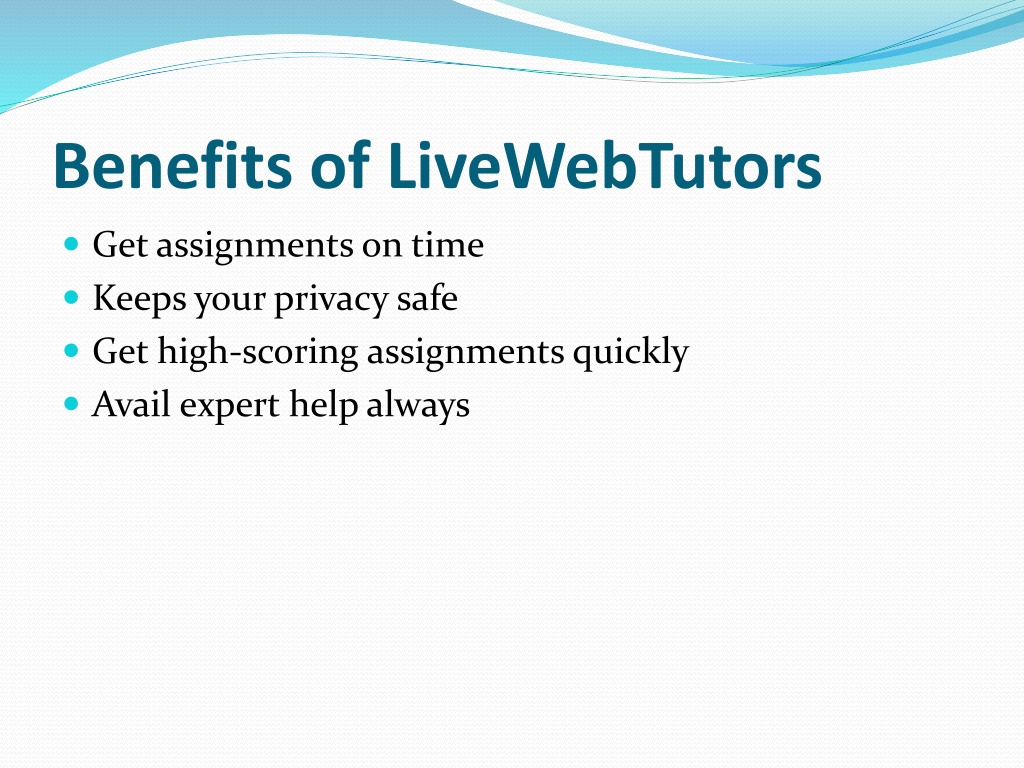 Benefits of LiveWebTutors

- Get assignments on time
- Keeps your privacy safe
- Get high-scoring assignments quickly
- Avail expert help always